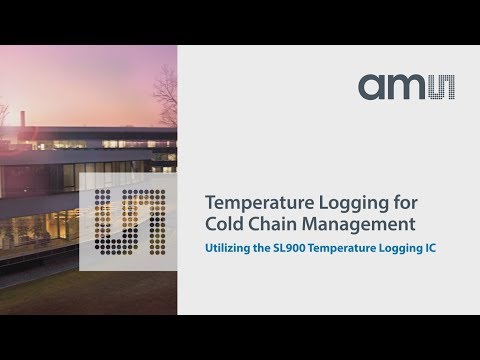 ams

Temperature Logging for Cold Chain Management

Utilizing the SL900 Temperature Logging IC